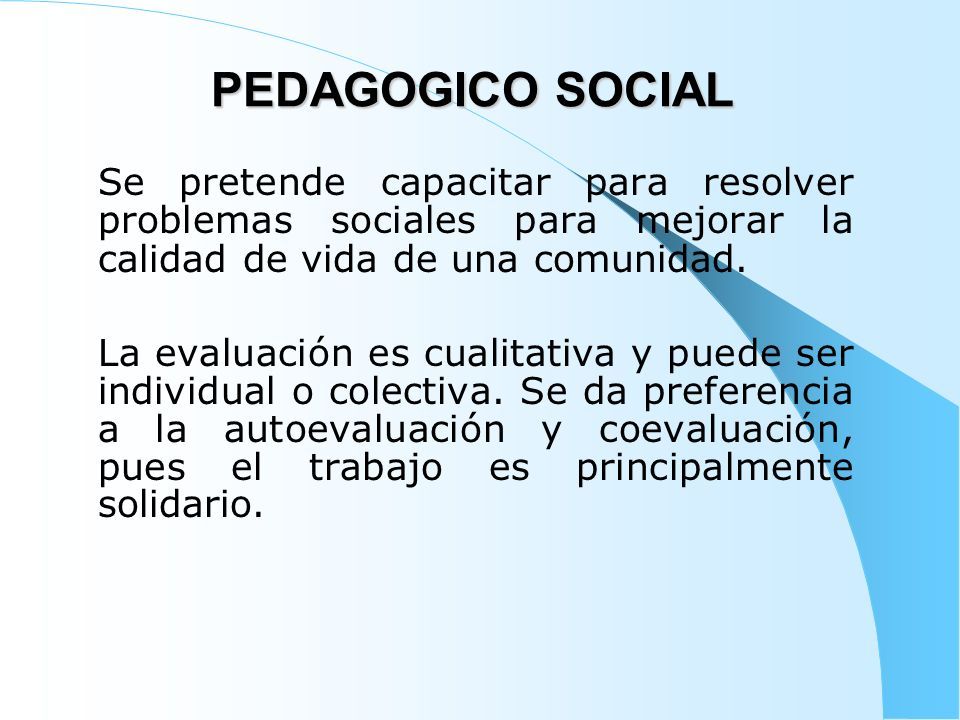 PEDAGOGICO SOCIAL

Se pretende capacitar para resolver problemas sociales para mejorar la calidad de vida de una comunidad.

La evaluación es cualitativa y puede ser individual o colectiva. Se da preferencia a la autoevaluación y coevaluación, pues el trabajo es principalmente solidario.